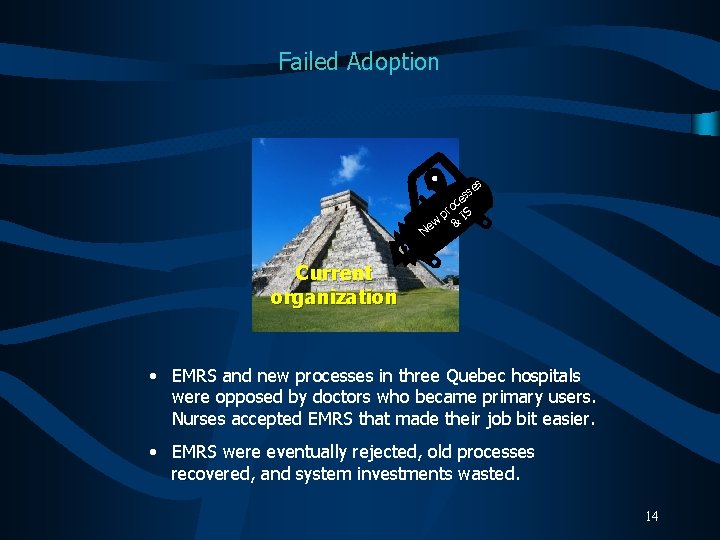 Failed Adoption

New processes
& IS

Current
organization

• EMRS and new processes in three Quebec hospitals were opposed by doctors who became primary users. Nurses accepted EMRS that made their job bit easier.

• EMRS were eventually rejected, old processes recovered, and system investments wasted.

14